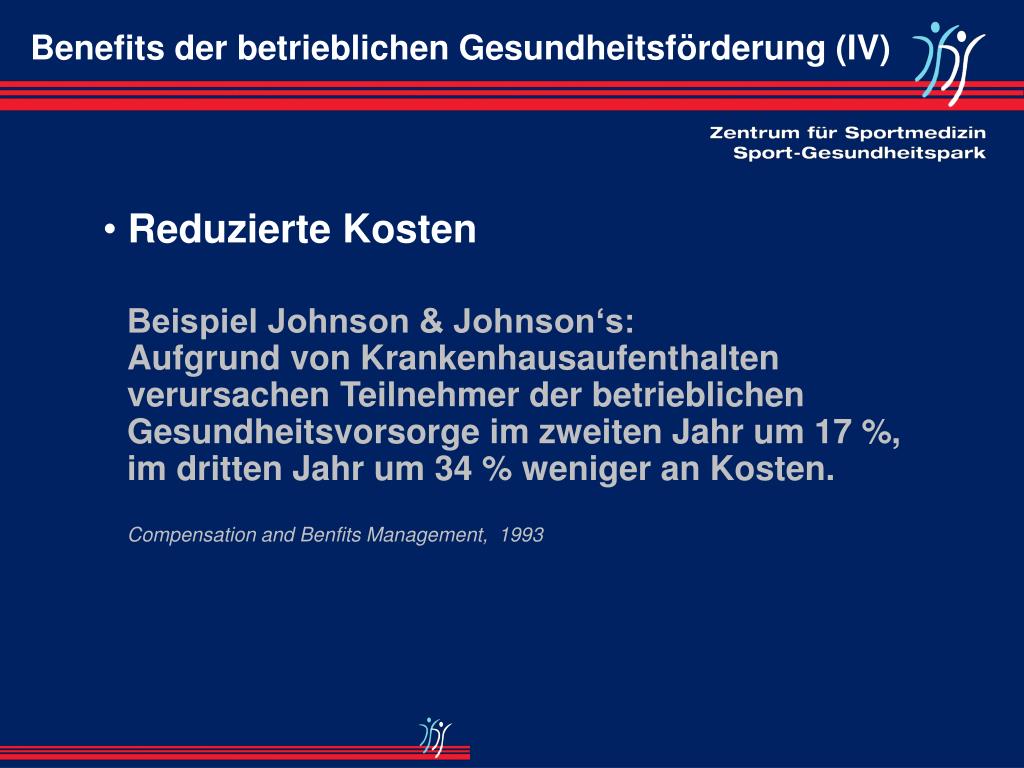 Benefits der betrieblichen Gesundheitsförderung (IV)

Zentrum für Sportmedizin
Sport-Gesundheitspark

• Reduzierte Kosten

Beispiel Johnson & Johnson‘s:
Aufgrund von Krankenhausaufenthalten verursachen Teilnehmer der betrieblichen Gesundheitsvorsorge im zweiten Jahr um 17 %, im dritten Jahr um 34 % weniger an Kosten.

Compensation and Benfits Management, 1993